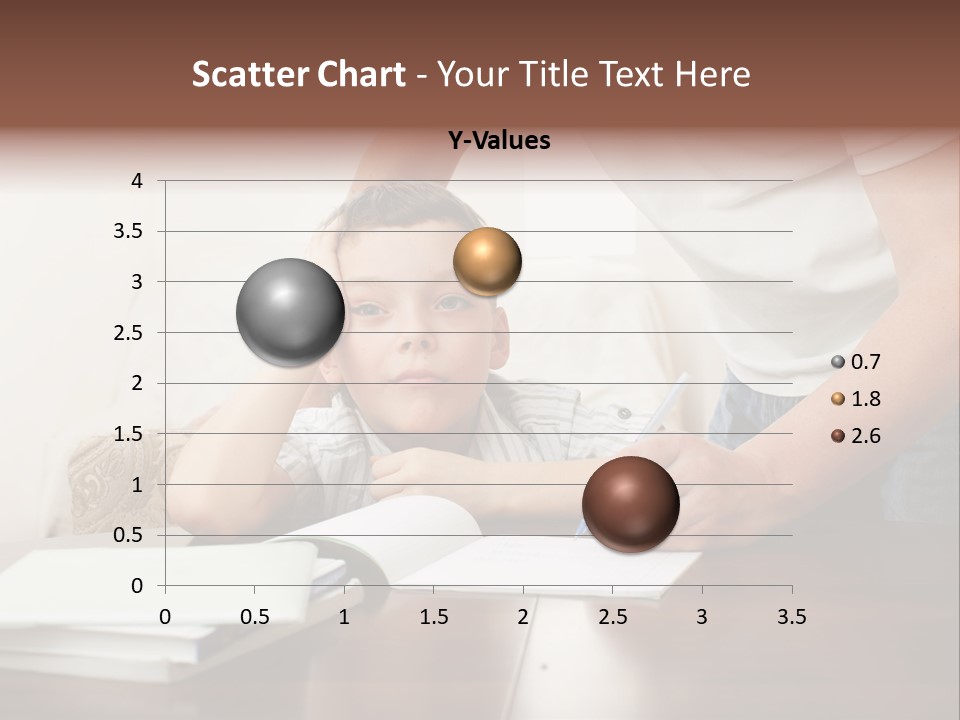 Scatter Chart - Your Title Text Here

Y-Values

4
3.5
3
2.5
2
1.5
1
0.5
0

0 0.5 1 1.5 2 2.5 3 3.5

0.7
1.8
2.6